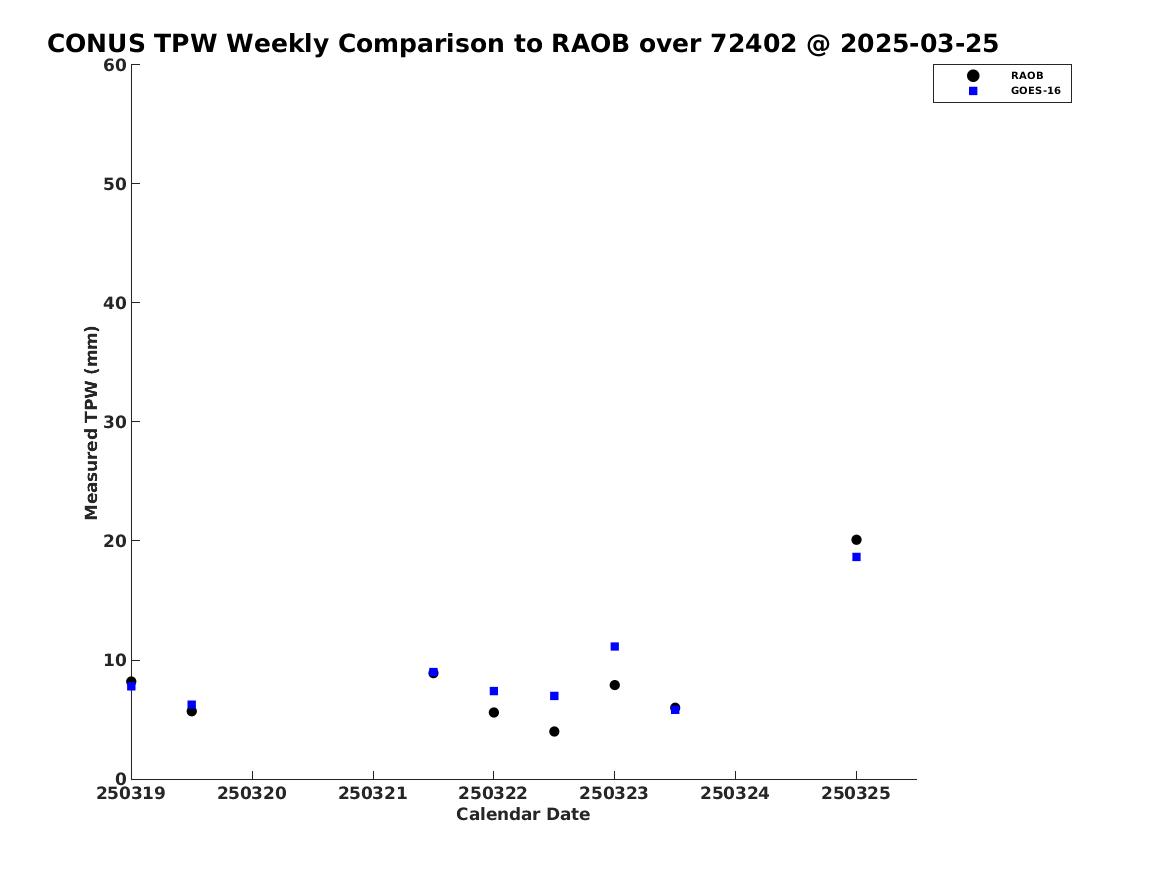 CONUS TPW Weekly Comparison to RAOB over 72402 @ 2025-03-25

RAOB
GOES-16

Measured TPW (mm)

60
50
40
30
20
10
0

250319 250320 250321 250322 250323 250324 250325

Calendar Date